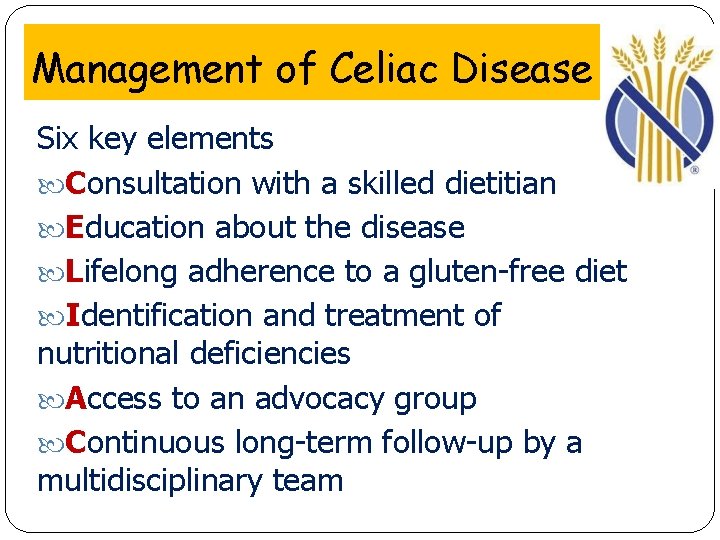 Management of Celiac Disease

Six key elements

Consultation with a skilled dietitian

Education about the disease

Lifelong adherence to a gluten-free diet

Identification and treatment of nutritional deficiencies

Access to an advocacy group

Continuous long-term follow-up by a multidisciplinary team